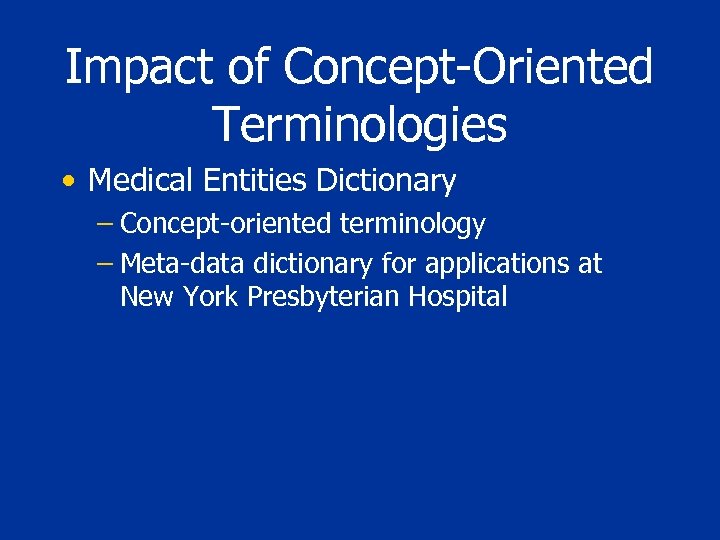 Impact of Concept-Oriented Terminologies

• Medical Entities Dictionary
– Concept-oriented terminology
– Meta-data dictionary for applications at New York Presbyterian Hospital